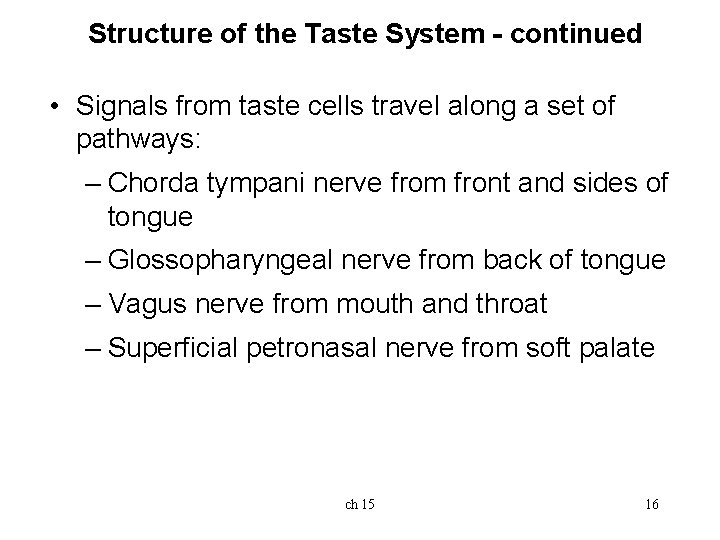 Structure of the Taste System - continued

• Signals from taste cells travel along a set of pathways:

– Chorda tympani nerve from front and sides of tongue

– Glossopharyngeal nerve from back of tongue

– Vagus nerve from mouth and throat

– Superficial petronasal nerve from soft palate

ch 15

16